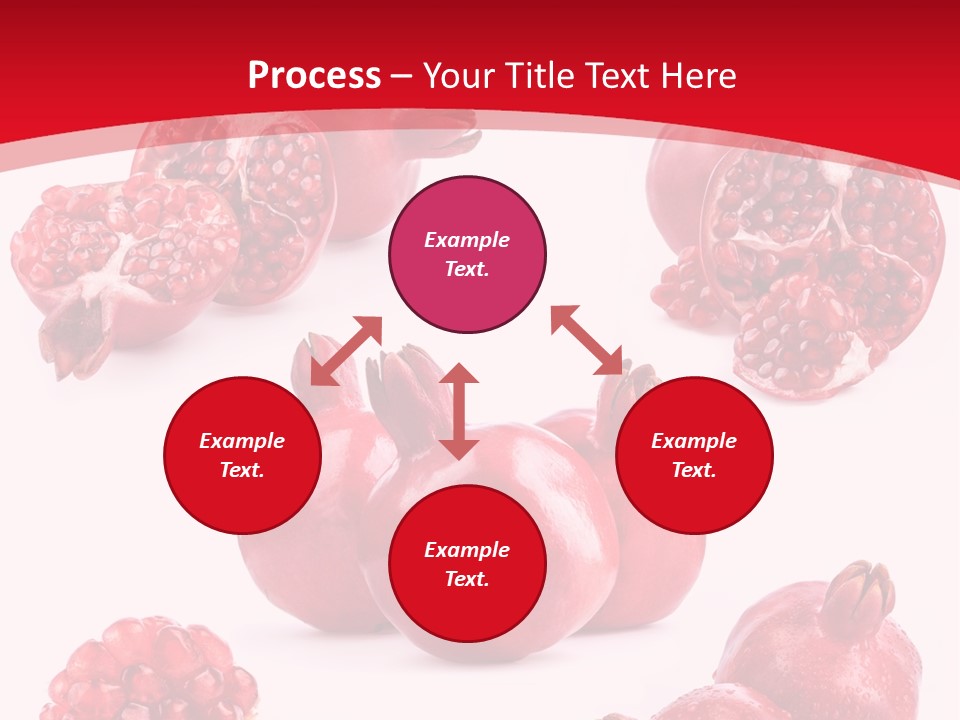 Process – Your Title Text Here

Example Text.

Example Text.

Example Text.

Example Text.